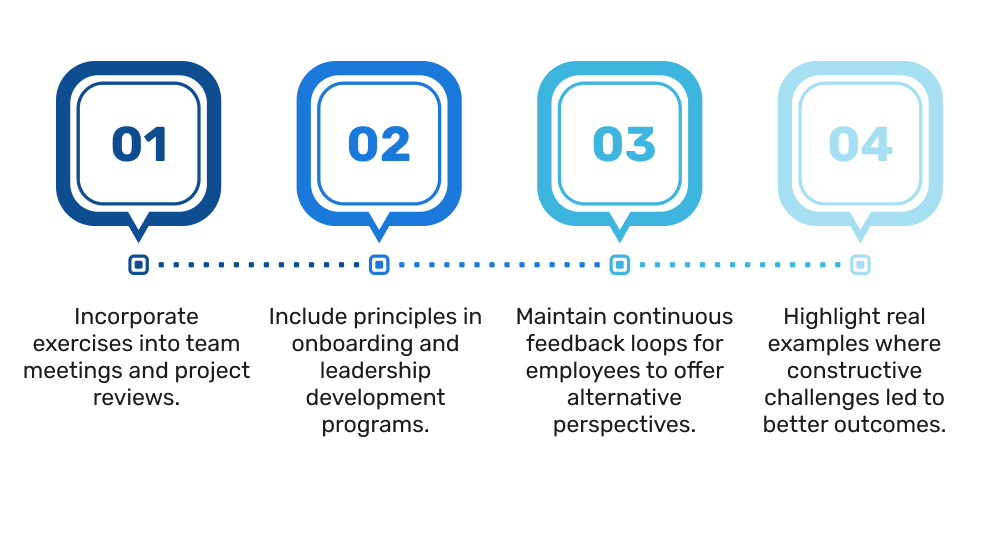 01

Incorporate exercises into team meetings and project reviews.

02

Include principles in onboarding and leadership development programs.

03

Maintain continuous feedback loops for employees to offer alternative perspectives.

04

Highlight real examples where constructive challenges led to better outcomes.